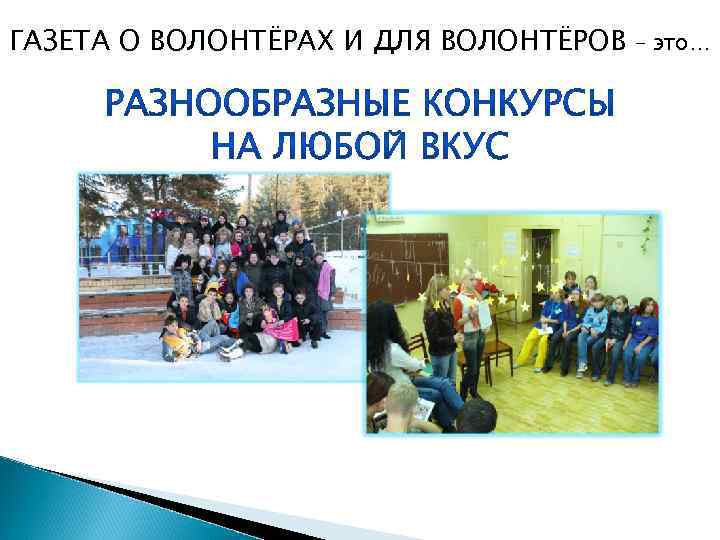 ГАЗЕТА О ВОЛОНТЁРАХ И ДЛЯ ВОЛОНТЁРОВ – это…

РАЗНООБРАЗНЫЕ КОНКУРСЫ НА ЛЮБОЙ ВКУС